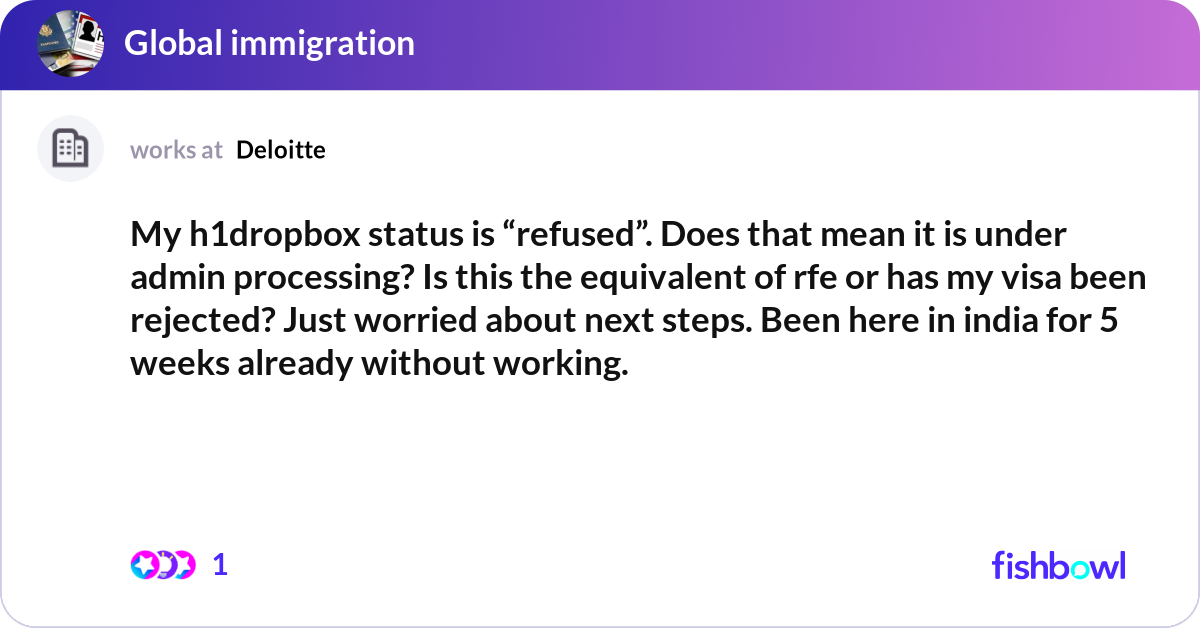 Global immigration

works at Deloitte

My h1dropbox status is “refused”. Does that mean it is under admin processing? Is this the equivalent of rfe or has my visa been rejected? Just worried about next steps. Been here in india for 5 weeks already without working.

1

fishbowl